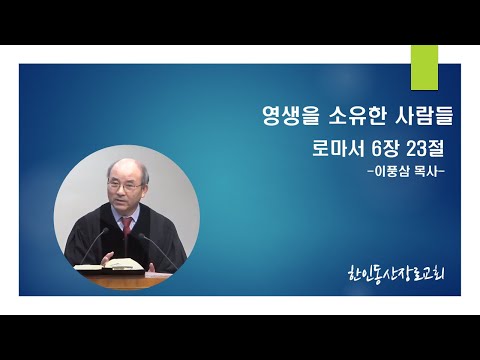 영생을 소유한 사람들

로마서 6장 23절

-이풍삼 목사-

한인동산장로교회